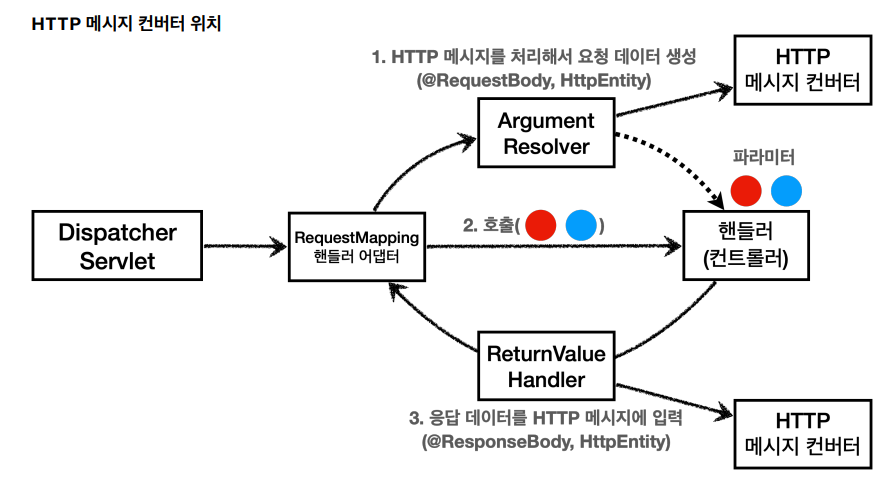 HTTP 메시지 컨버터 위치

1. HTTP 메시지를 처리해서 요청 데이터 생성
(@RequestBody, HttpEntity)

HTTP
메시지 컨버터

Argument
Resolver

파라미터

Dispatcher
Servlet

RequestMapping
핸들러 어댑터

2. 호출( )

핸들러
(컨트롤러)

ReturnValue
Handler

3. 응답 데이터를 HTTP 메시지에 입력
(@ResponseBody, HttpEntity)

HTTP
메시지 컨버터